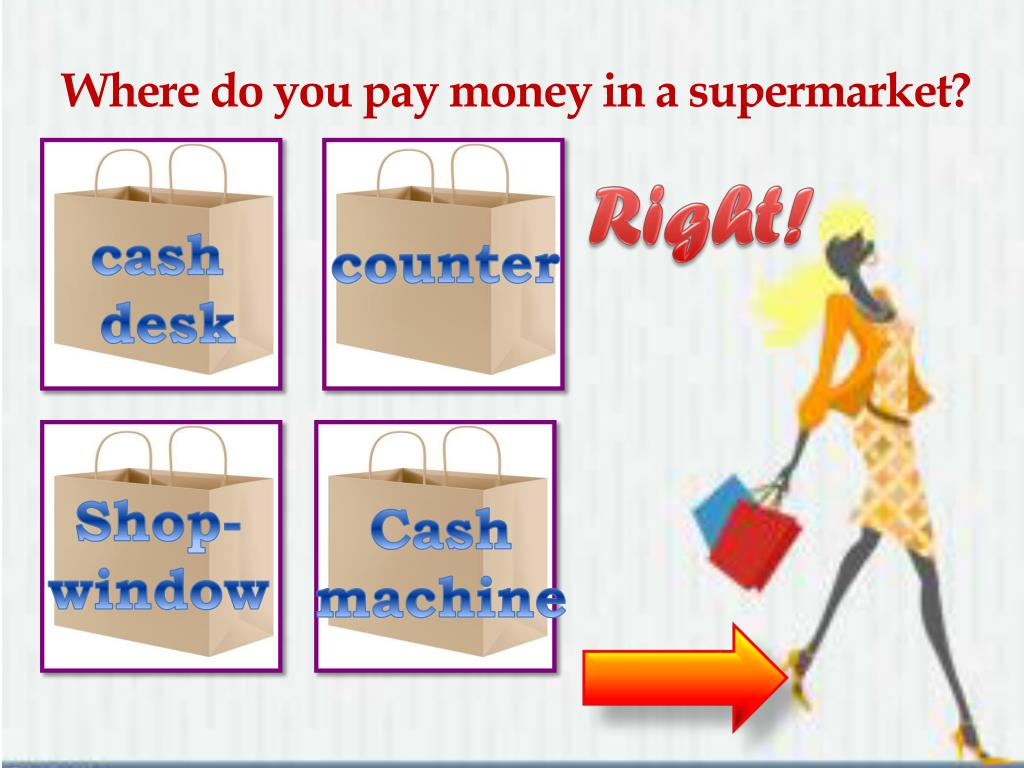 Where do you pay money in a supermarket?

cash desk

counter

Right!

Shop-window

Cash machine